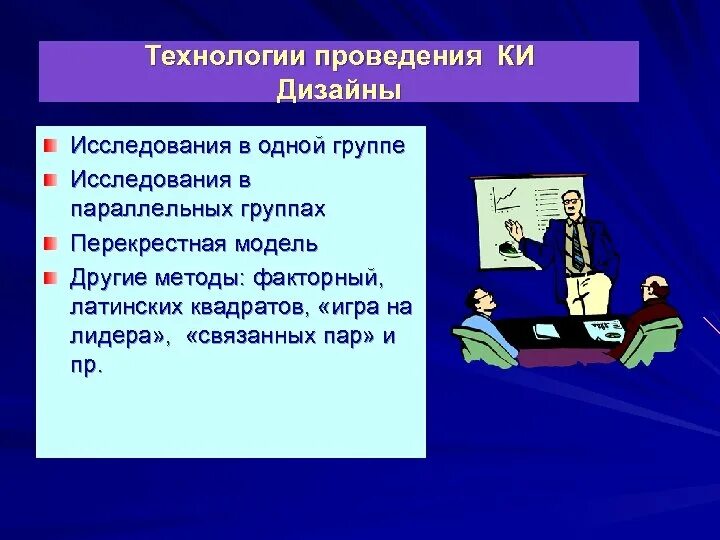 Технологии проведения КИ
Дизайны

Исследования в одной группе

Исследования в параллельных группах

Перекрестная модель

Другие методы: факторный, латинских квадратов, «игра на лидера», «связанных пар» и пр.